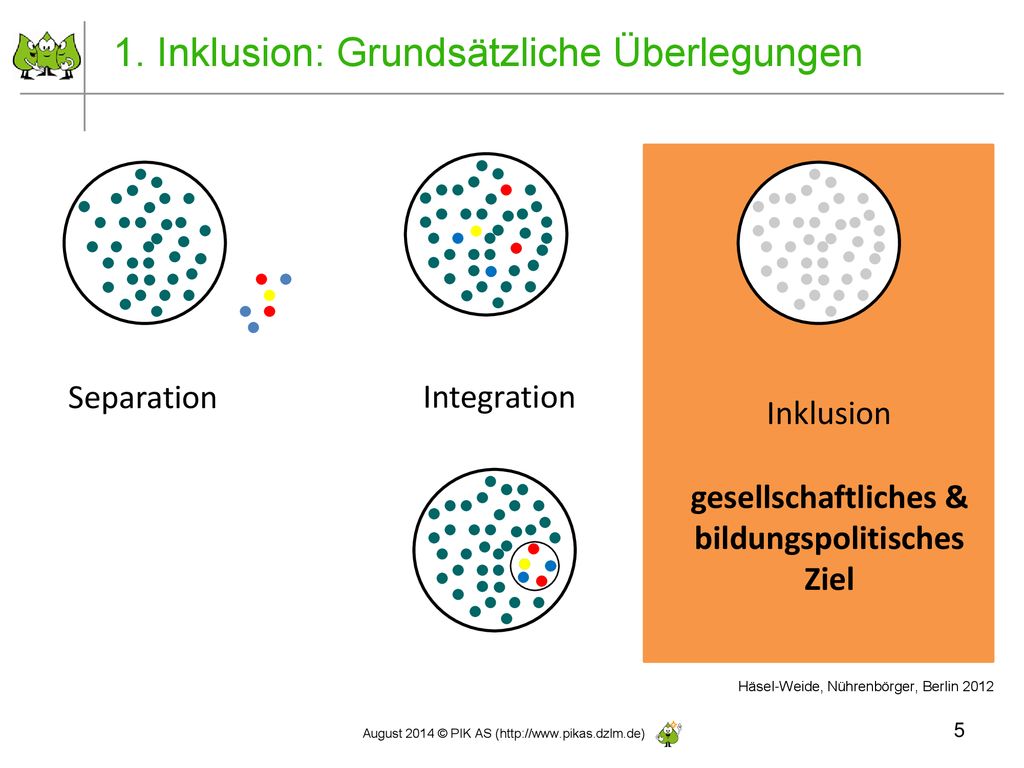 1. Inklusion: Grundsätzliche Überlegungen

Separation

Integration

Inklusion

gesellschaftliches & bildungspolitisches Ziel

Häsel-Weide, Nührenbörger, Berlin 2012

August 2014 © PIK AS (http://www.pikas.dzlm.de)

5